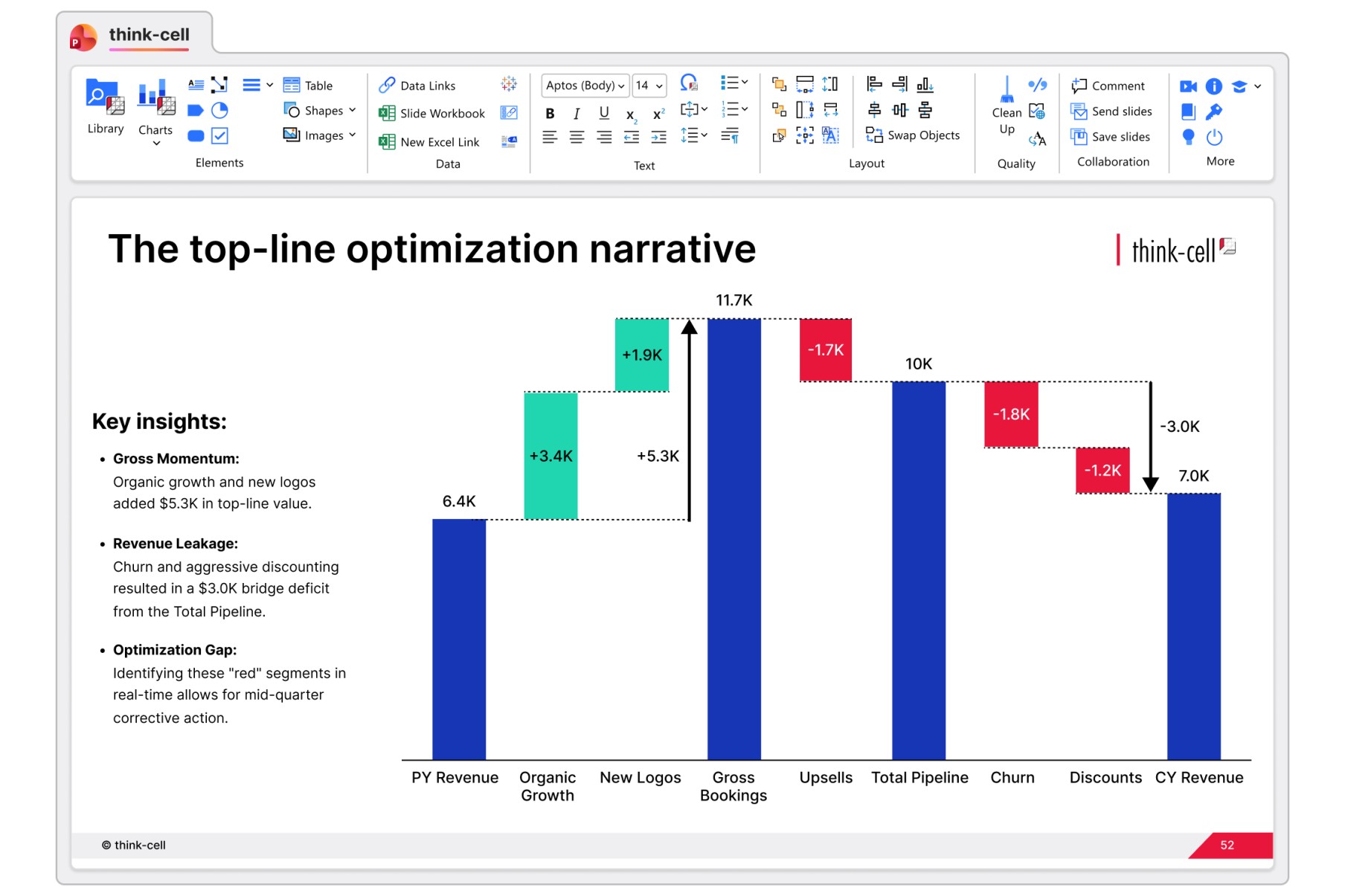 think-cell

Library
Charts
Table
Shapes
Images
Elements

Data Links
Slide Workbook
New Excel Link
Data

Aptos (Body) 14
B I U $x_2$ $x^2$
Text

Swap Objects
Layout

Clean Up
Quality

Comment
Send slides
Save slides
Collaboration

More

The top-line optimization narrative

think-cell

Key insights:

• Gross Momentum:
Organic growth and new logos added $5.3K in top-line value.

• Revenue Leakage:
Churn and aggressive discounting resulted in a $3.0K bridge deficit from the Total Pipeline.

• Optimization Gap:
Identifying these "red" segments in real-time allows for mid-quarter corrective action.

6.4K
+3.4K
+1.9K
+5.3K
11.7K
-1.7K
10K
-1.8K
-1.2K
-3.0K
7.0K

PY Revenue
Organic Growth
New Logos
Gross Bookings
Upsells
Total Pipeline
Churn
Discounts
CY Revenue

© think-cell
52